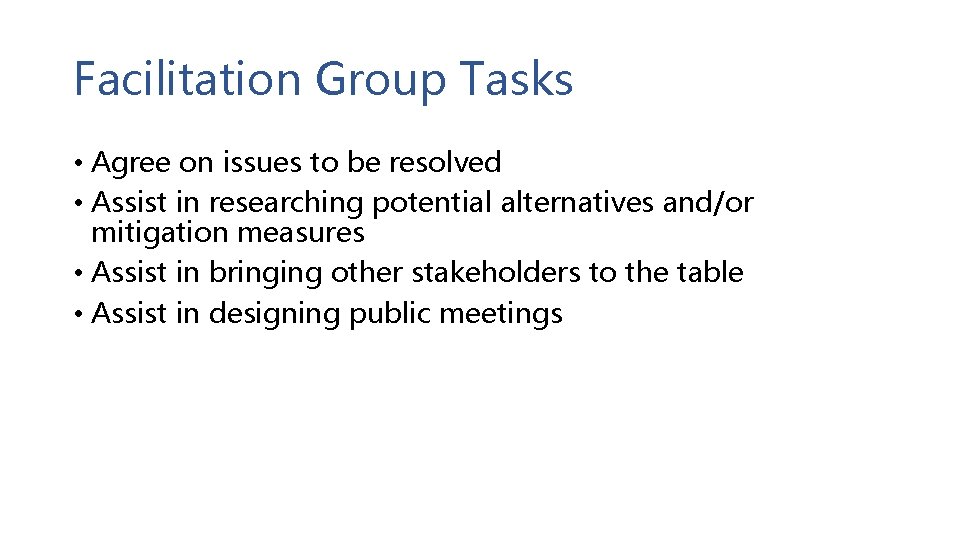 Facilitation Group Tasks

• Agree on issues to be resolved
• Assist in researching potential alternatives and/or mitigation measures
• Assist in bringing other stakeholders to the table
• Assist in designing public meetings